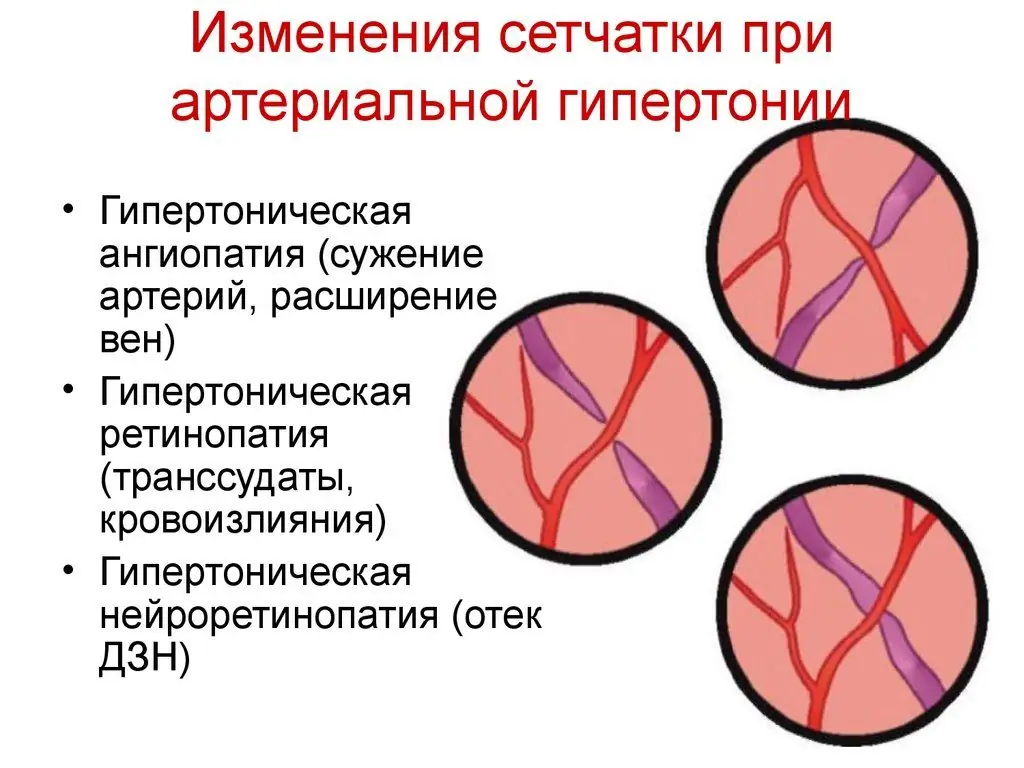 Изменения сетчатки при артериальной гипертонии

• Гипертоническая ангиопатия (сужение артерий, расширение вен)
• Гипертоническая ретинопатия (транссудаты, кровоизлияния)
• Гипертоническая нейроретинопатия (отек ДЗН)